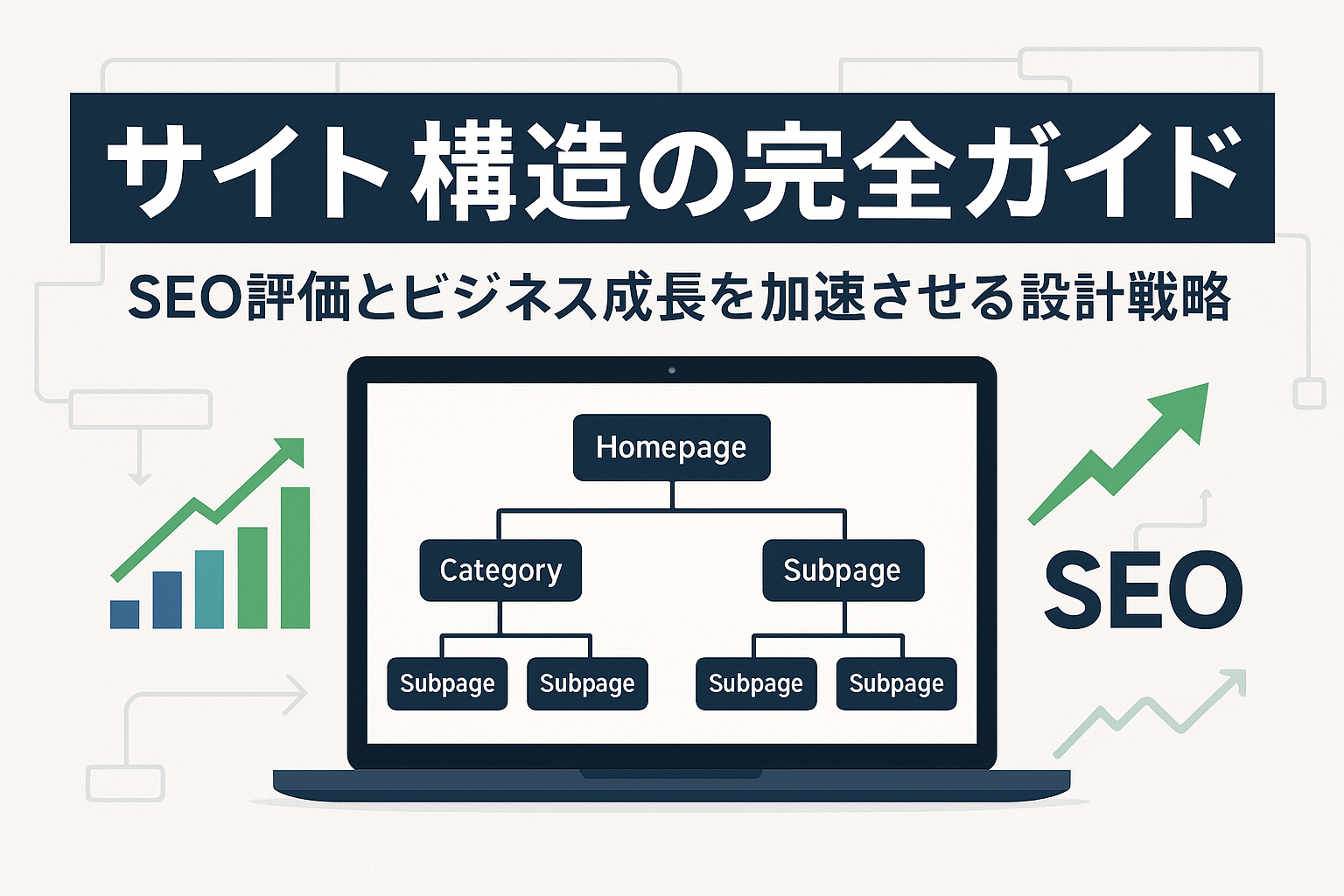 サイト 構造の完全ガイド

SEO評価とビジネス成長を加速させる設計戦略

Homepage

Category

Subpage

Subpage

Subpage

Subpage

Subpage

SEO